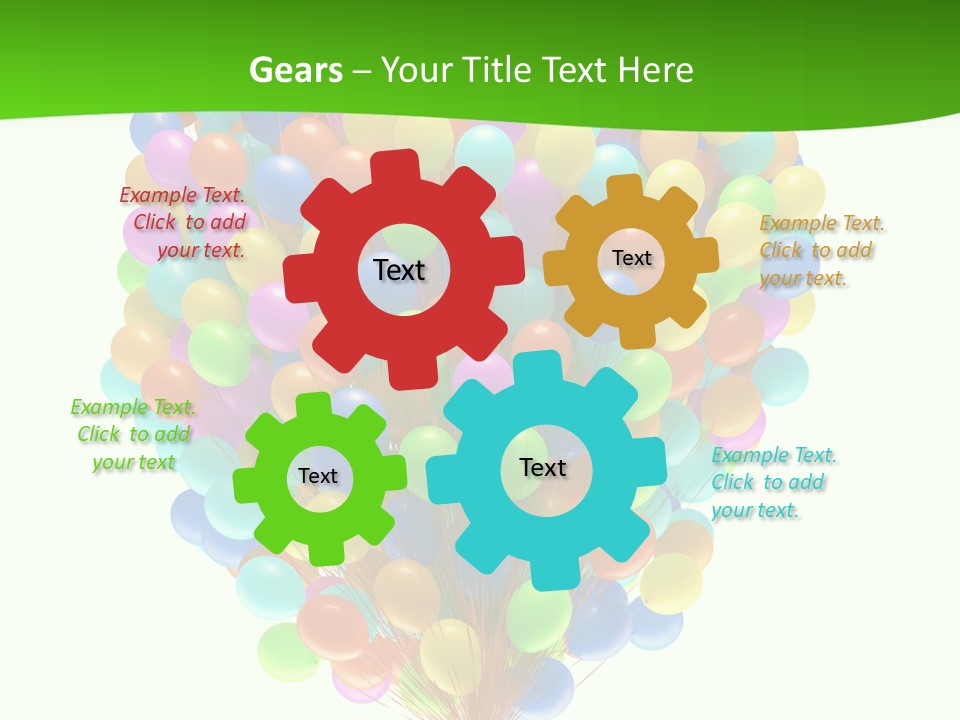 Gears – Your Title Text Here

Example Text. Click to add your text.

Text

Text

Example Text. Click to add your text.

Example Text. Click to add your text

Text

Text

Example Text. Click to add your text.